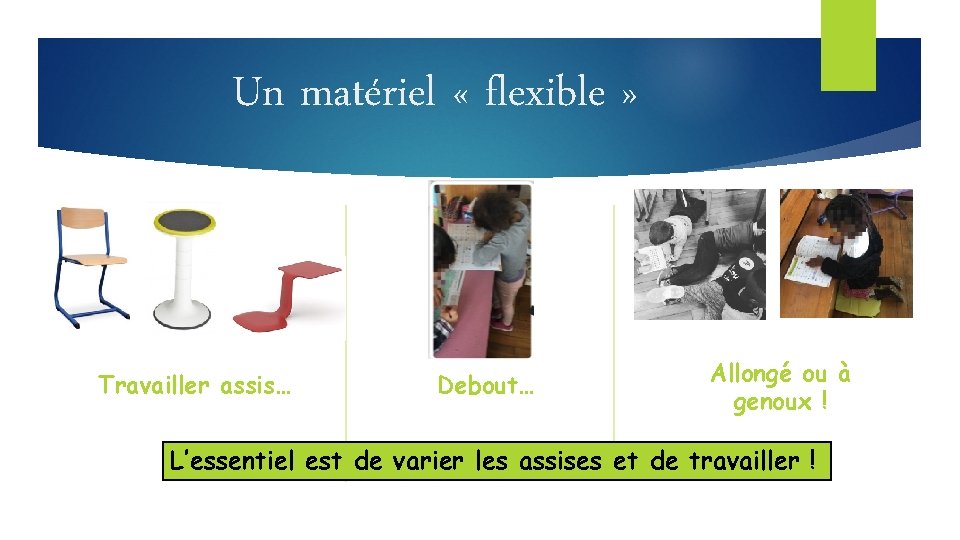 Un matériel « flexible »

Travailler assis…

Debout…

Allongé ou à genoux !

L'essentiel est de varier les assises et de travailler !